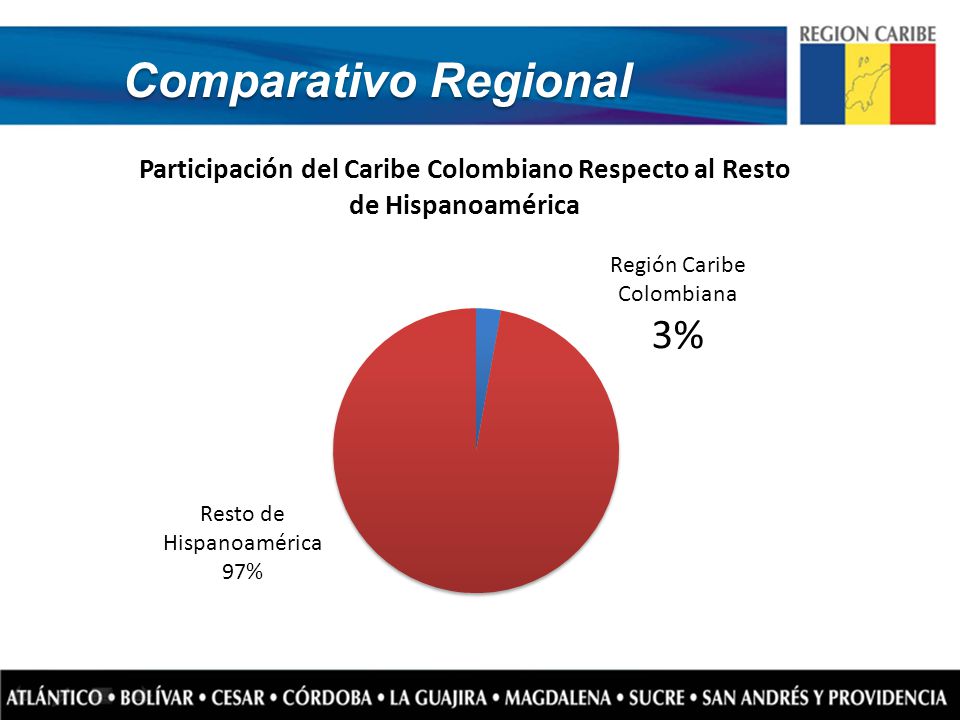 Comparativo Regional

REGION CARIBE

Participación del Caribe Colombiano Respecto al Resto de Hispanoamérica

Región Caribe Colombiana
3%

Resto de Hispanoamérica
97%

ATLÁNTICO • BOLÍVAR • CESAR • CÓRDOBA • LA GUAJIRA • MAGDALENA • SUCRE • SAN ANDRÉS Y PROVIDENCIA